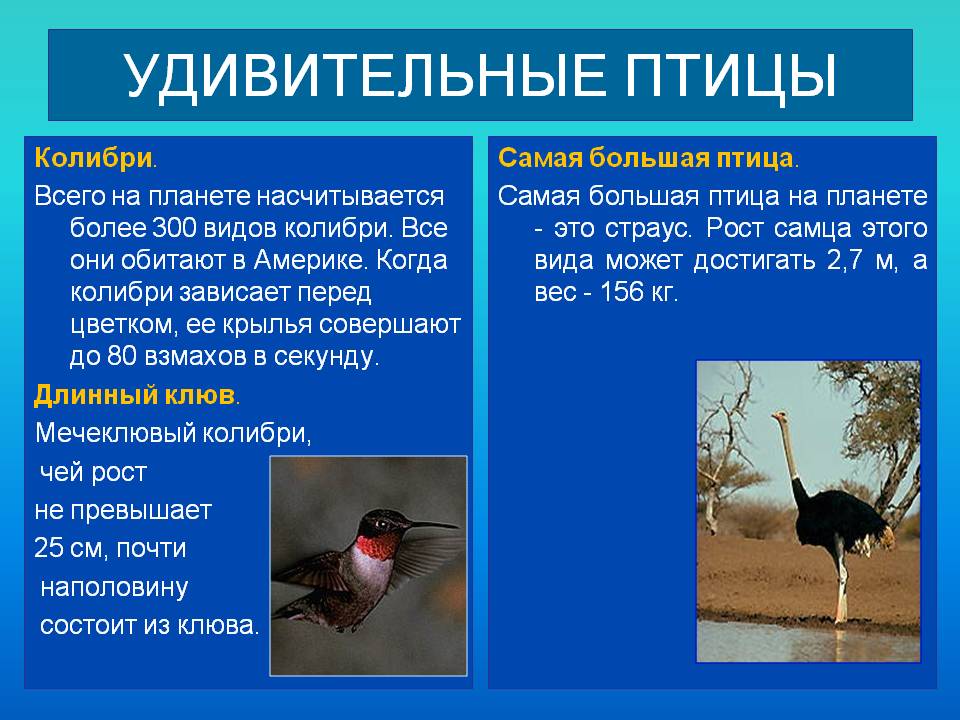 УДИВИТЕЛЬНЫЕ ПТИЦЫ

Колибри.

Всего на планете насчитывается более 300 видов колибри. Все они обитают в Америке. Когда колибри зависает перед цветком, ее крылья совершают до 80 взмахов в секунду.

Длинный клюв.

Мечеклювый колибри, чей рост не превышает 25 см, почти наполовину состоит из клюва.

Самая большая птица.

Самая большая птица на планете - это страус. Рост самца этого вида может достигать 2,7 м, а вес - 156 кг.